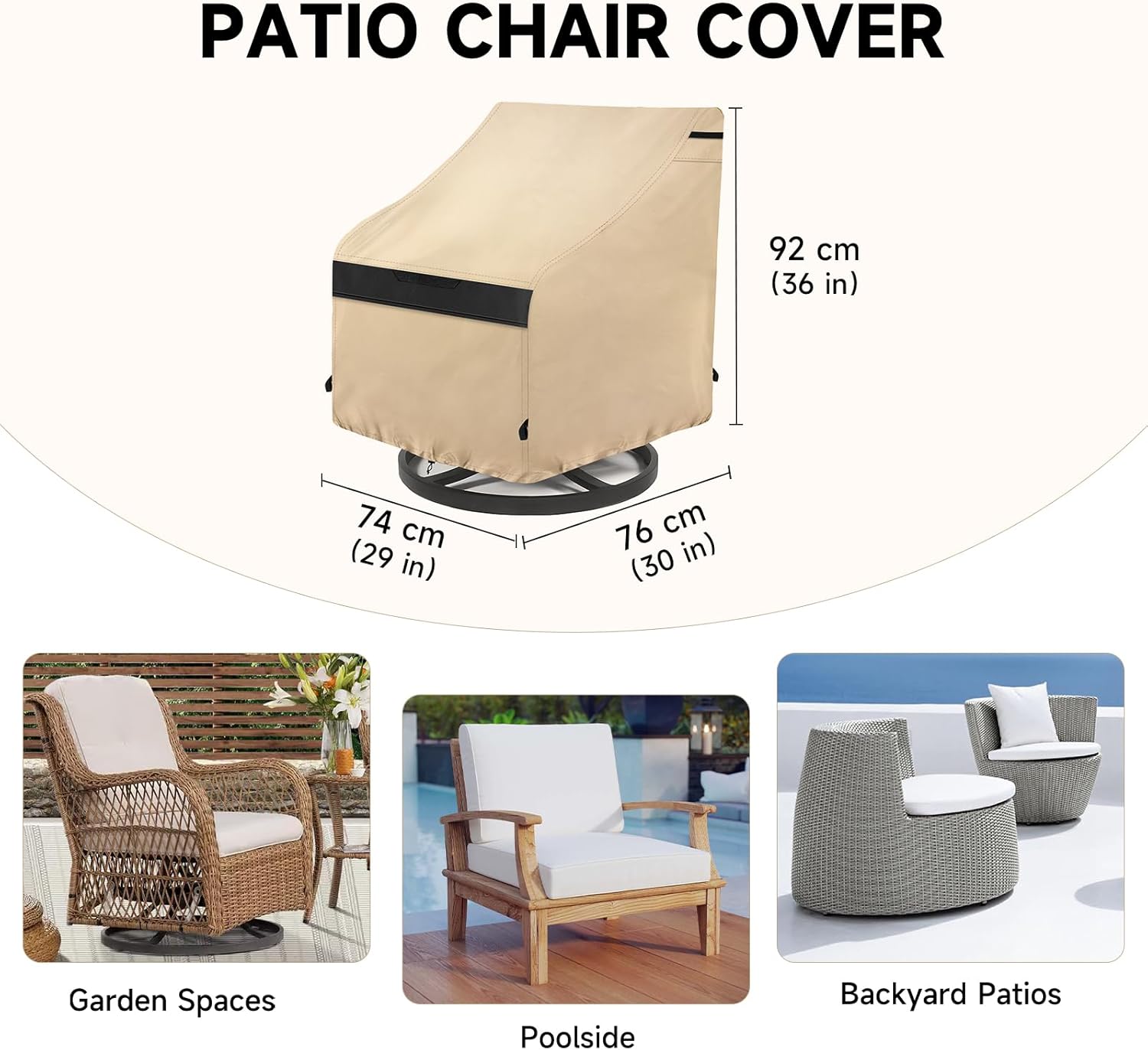 PATIO CHAIR COVER

92 cm
(36 in)

74 cm
(29 in)

76 cm
(30 in)

Garden Spaces

Poolside

Backyard Patios